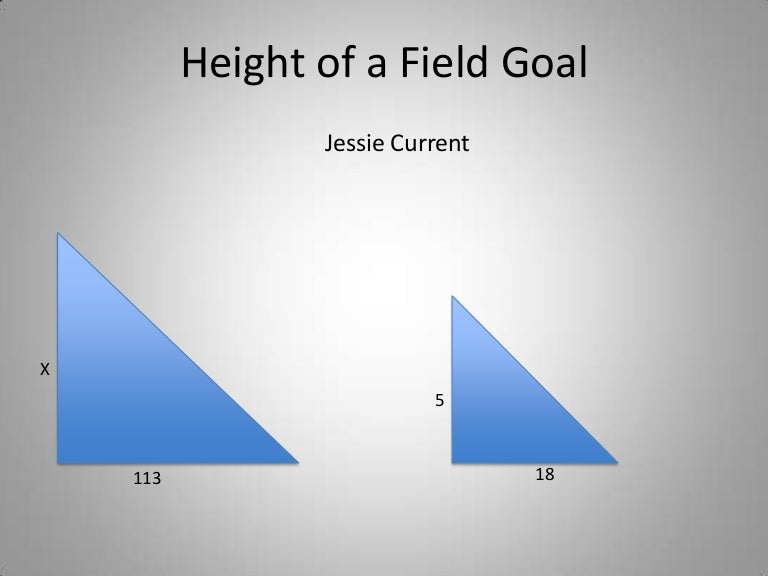 Height of a Field Goal

Jessie Current

X

113

5

18